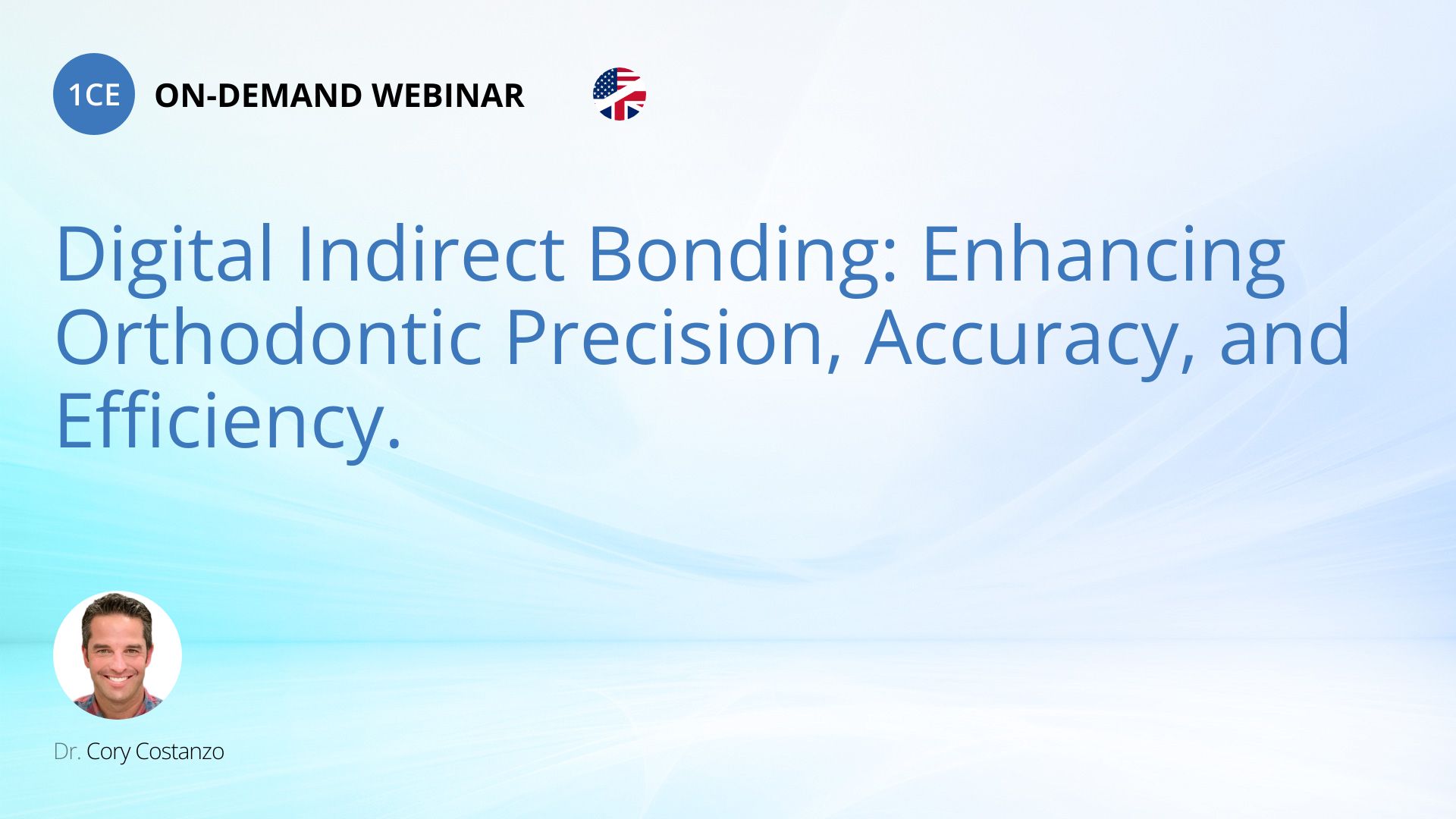 1CE ON-DEMAND WEBINAR

Digital Indirect Bonding: Enhancing Orthodontic Precision, Accuracy, and Efficiency.

Dr. Cory Costanzo